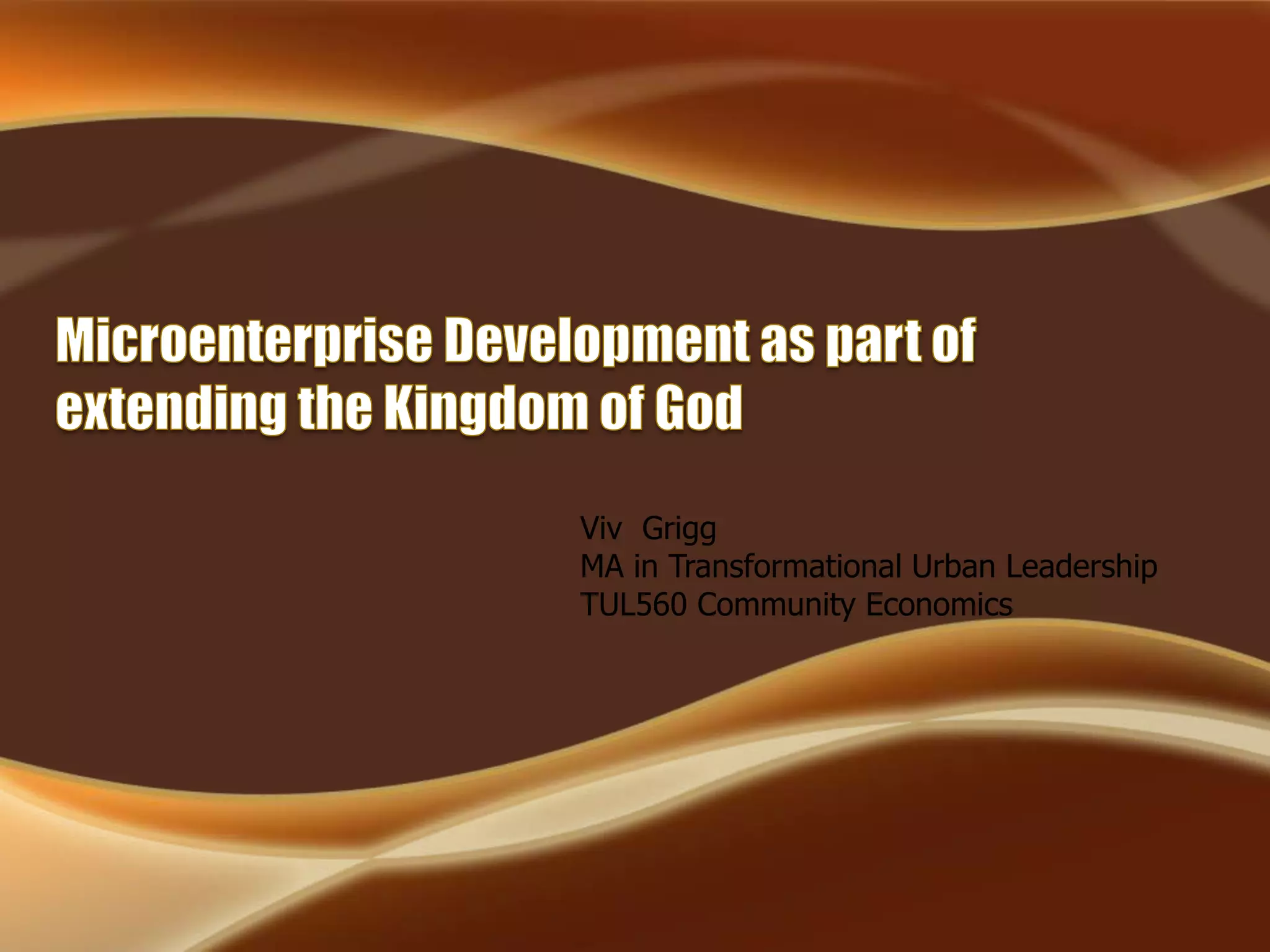 Microenterprise Development as part of extending the Kingdom of God

Viv Grigg
MA in Transformational Urban Leadership
TUL560 Community Economics